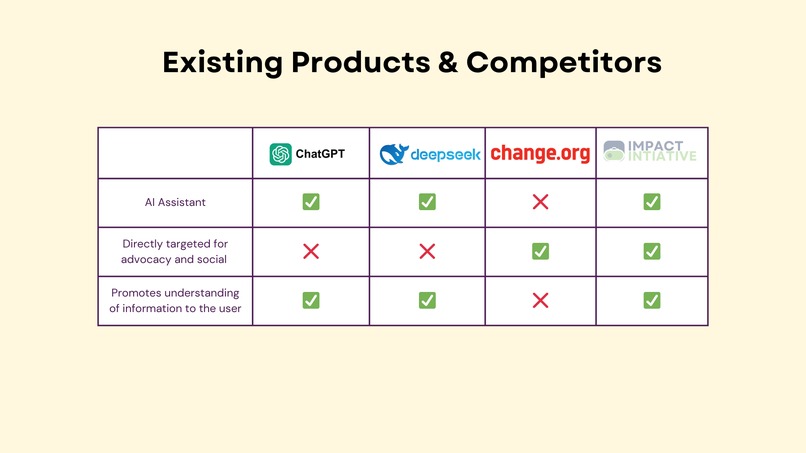 Existing Products & Competitors

| | ChatGPT | deepseek | change.org | IMPACT INTIATIVE |
|---|---|---|---|---|
| AI Assistant | ✅ | ✅ | ❌ | ✅ |
| Directly targeted for advocacy and social | ❌ | ❌ | ✅ | ✅ |
| Promotes understanding of information to the user | ✅ | ✅ | ❌ | ✅ |